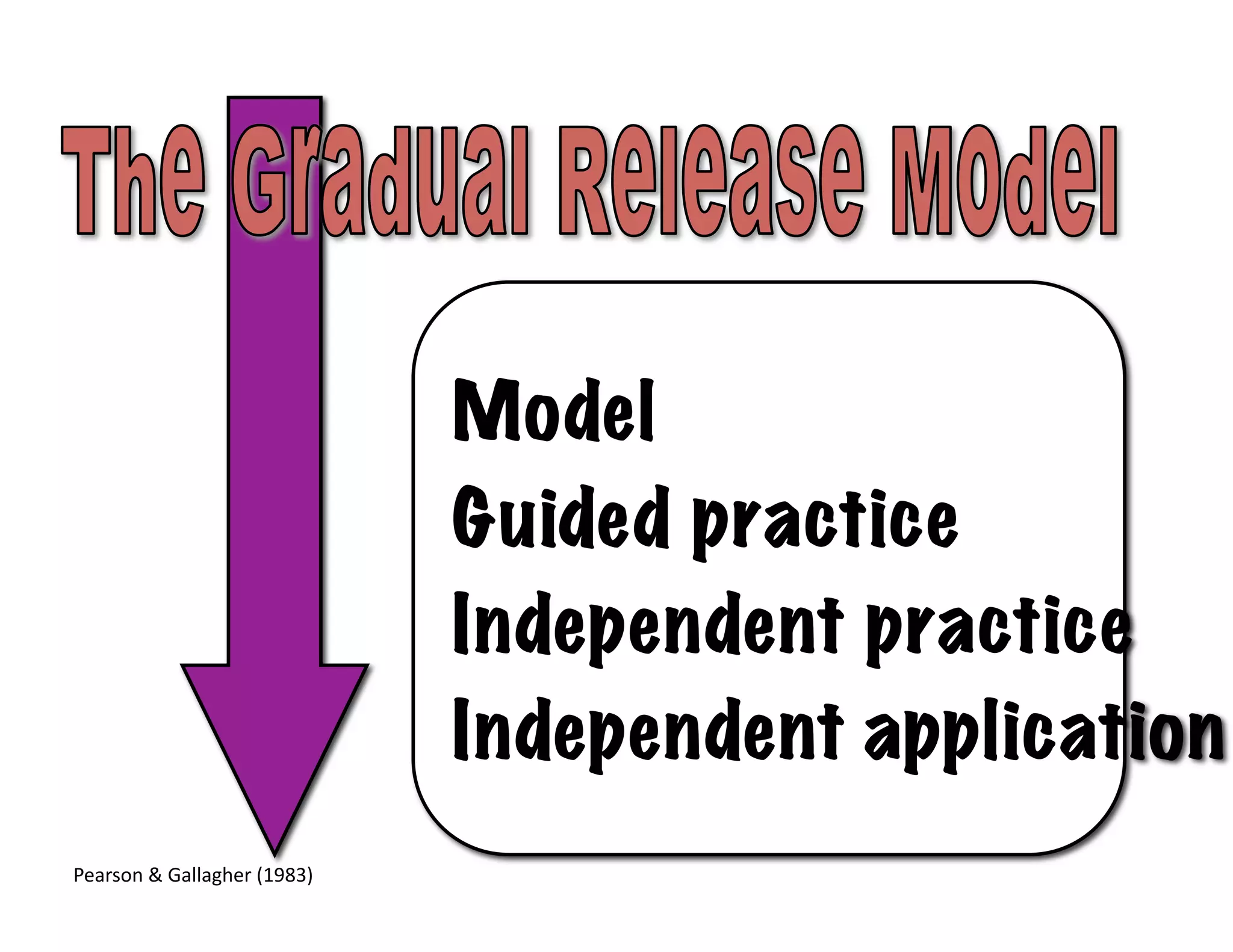 The Gradual Release Model

Model
Guided practice
Independent practice
Independent application

Pearson & Gallagher (1983)